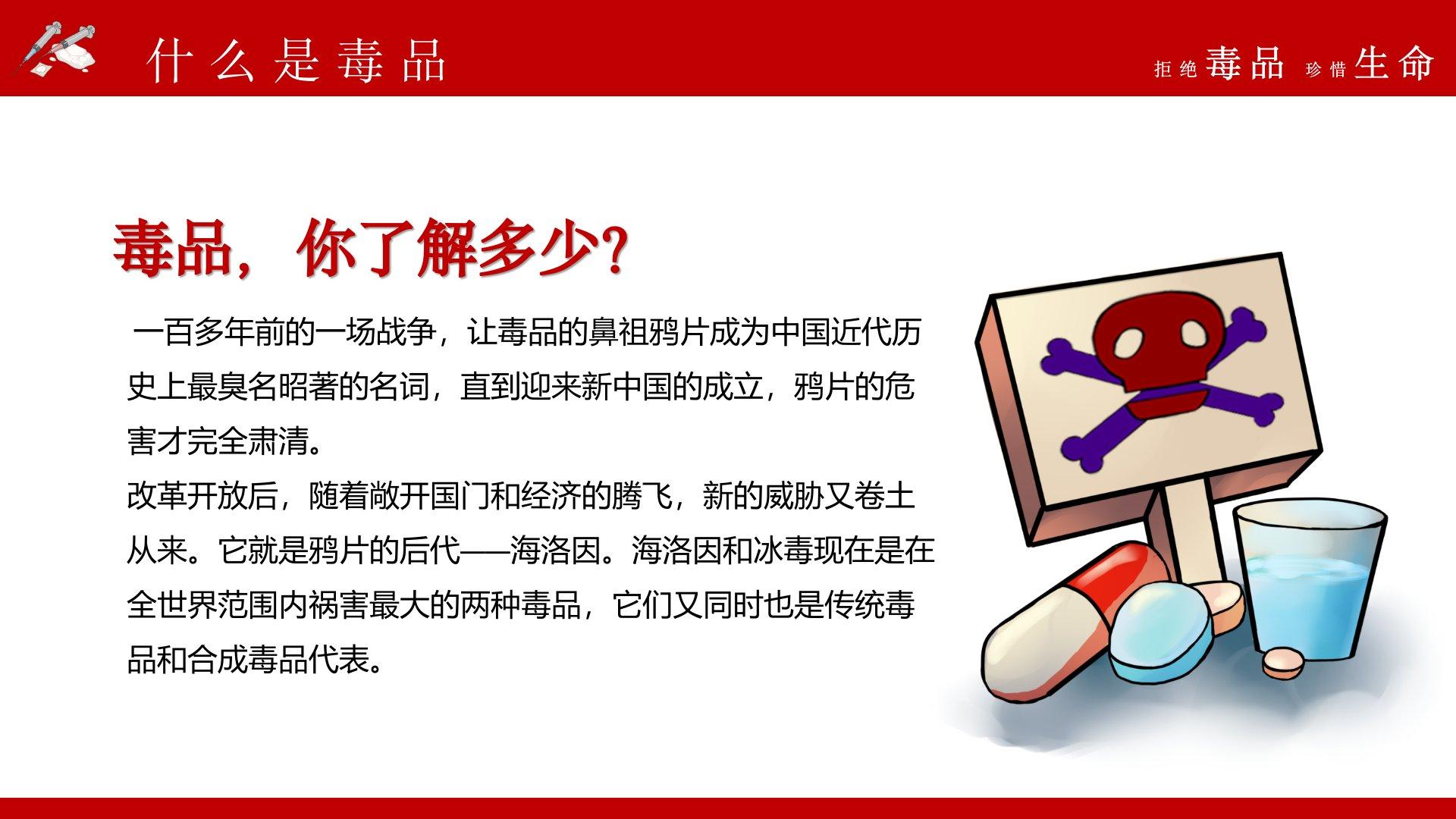 什么是毒品

拒绝毒品 珍惜生命

毒品，你了解多少？

一百多年前的一场战争，让毒品的鼻祖鸦片成为中国近代历史上最臭名昭著的名词，直到迎来新中国的成立，鸦片的危害才完全肃清。
改革开放后，随着敞开国门和经济的腾飞，新的威胁又卷土从来。它就是鸦片的后代——海洛因。海洛因和冰毒现在是在全世界范围内祸害最大的两种毒品，它们又同时也是传统毒品和合成毒品代表。